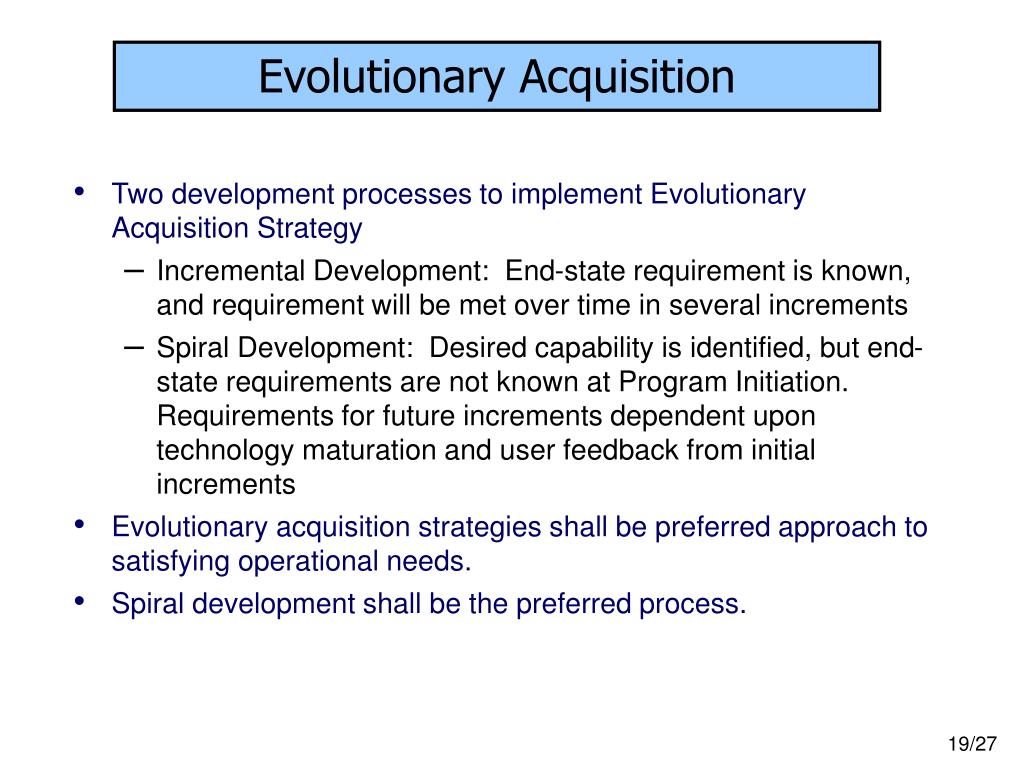 Evolutionary Acquisition

• Two development processes to implement Evolutionary Acquisition Strategy
– Incremental Development: End-state requirement is known, and requirement will be met over time in several increments
– Spiral Development: Desired capability is identified, but end-state requirements are not known at Program Initiation. Requirements for future increments dependent upon technology maturation and user feedback from initial increments
• Evolutionary acquisition strategies shall be preferred approach to satisfying operational needs.
• Spiral development shall be the preferred process.

19/27